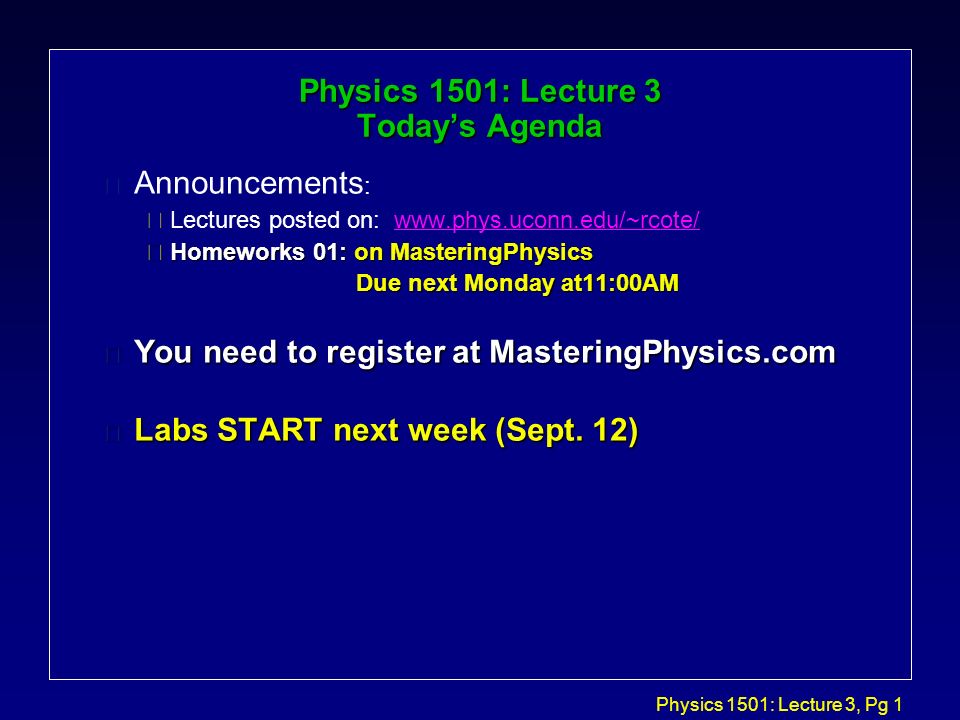 Physics 1501: Lecture 3
Today's Agenda

Announcements:

Lectures posted on: www.phys.uconn.edu/~rcote/

Homeworks 01: on MasteringPhysics
Due next Monday at11:00AM

You need to register at MasteringPhysics.com

Labs START next week (Sept. 12)

Physics 1501: Lecture 3, Pg 1